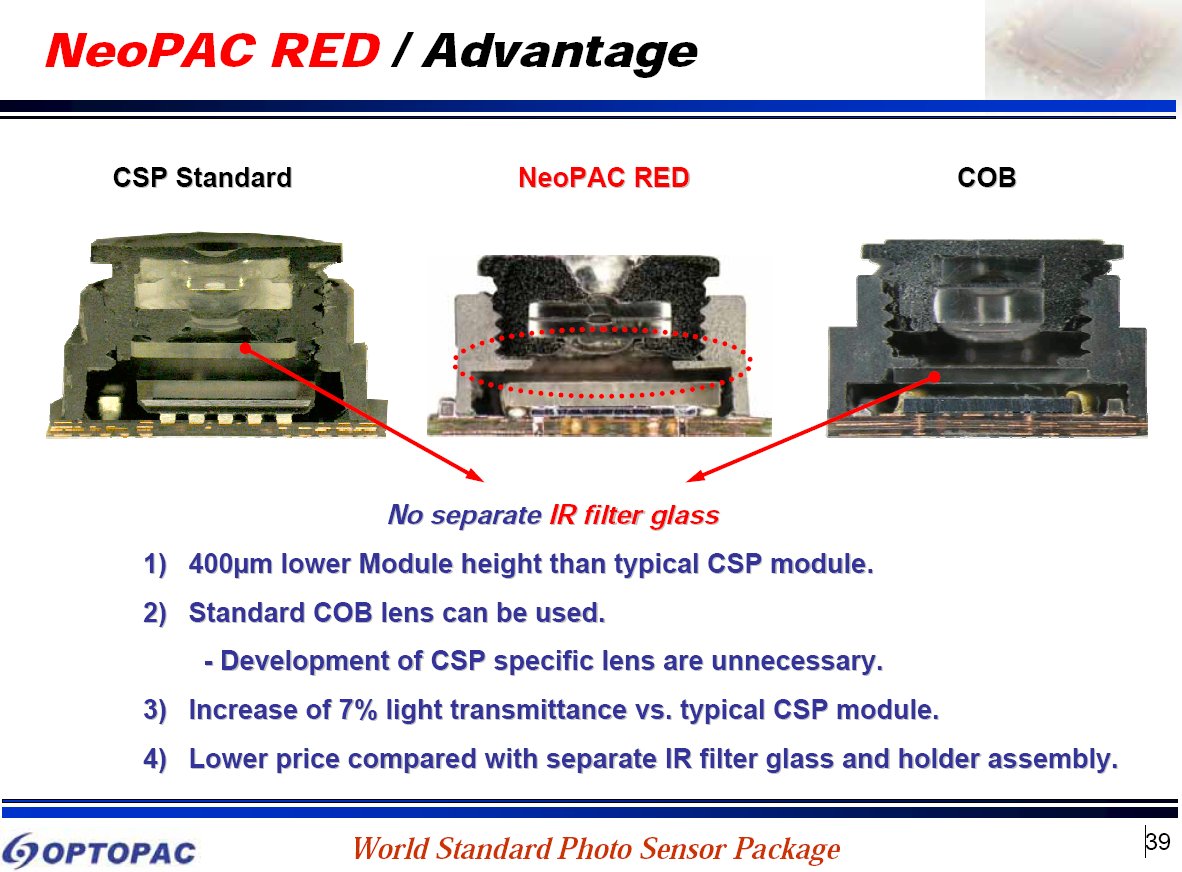 NeoPAC RED / Advantage

CSP Standard

NeoPAC RED

COB

No separate IR filter glass

1) 400µm lower Module height than typical CSP module.

2) Standard COB lens can be used.

- Development of CSP specific lens are unnecessary.

3) Increase of 7% light transmittance vs. typical CSP module.

4) Lower price compared with separate IR filter glass and holder assembly.

OPTOPAC

World Standard Photo Sensor Package

39